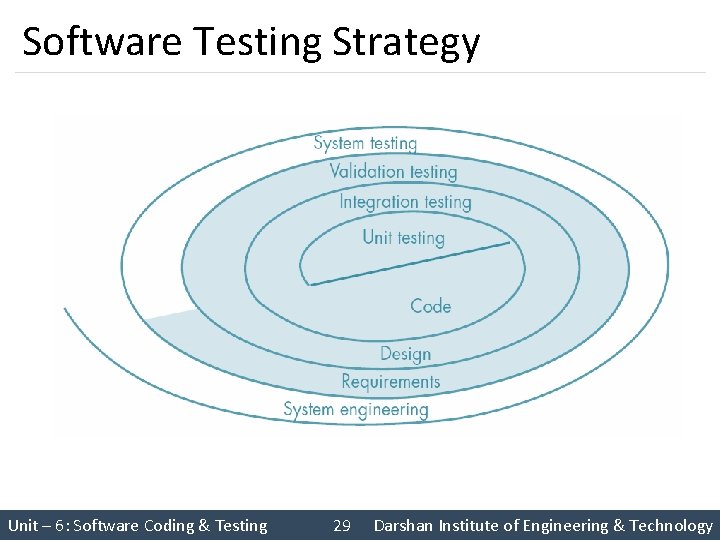 Software Testing Strategy

System testing
Validation testing
Integration testing
Unit testing
Code
Design
Requirements
System engineering

Unit – 6: Software Coding & Testing 29 Darshan Institute of Engineering & Technology